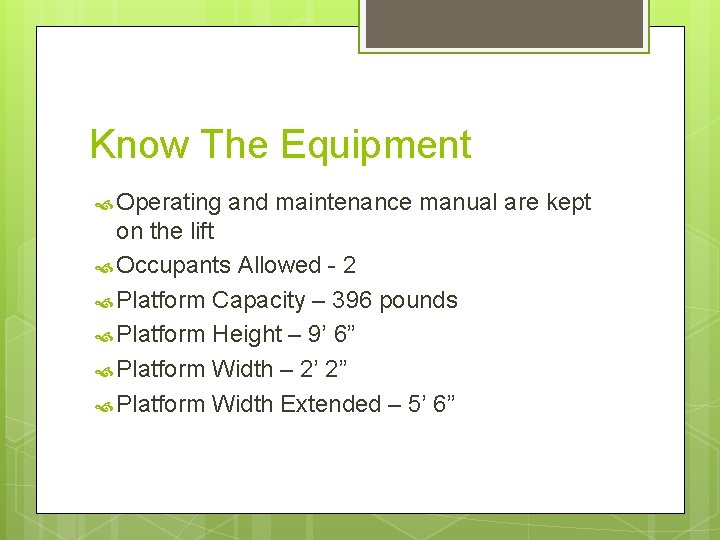 Know The Equipment

Operating and maintenance manual are kept on the lift

Occupants Allowed - 2

Platform Capacity – 396 pounds

Platform Height – 9’ 6”

Platform Width – 2’ 2”

Platform Width Extended – 5’ 6”